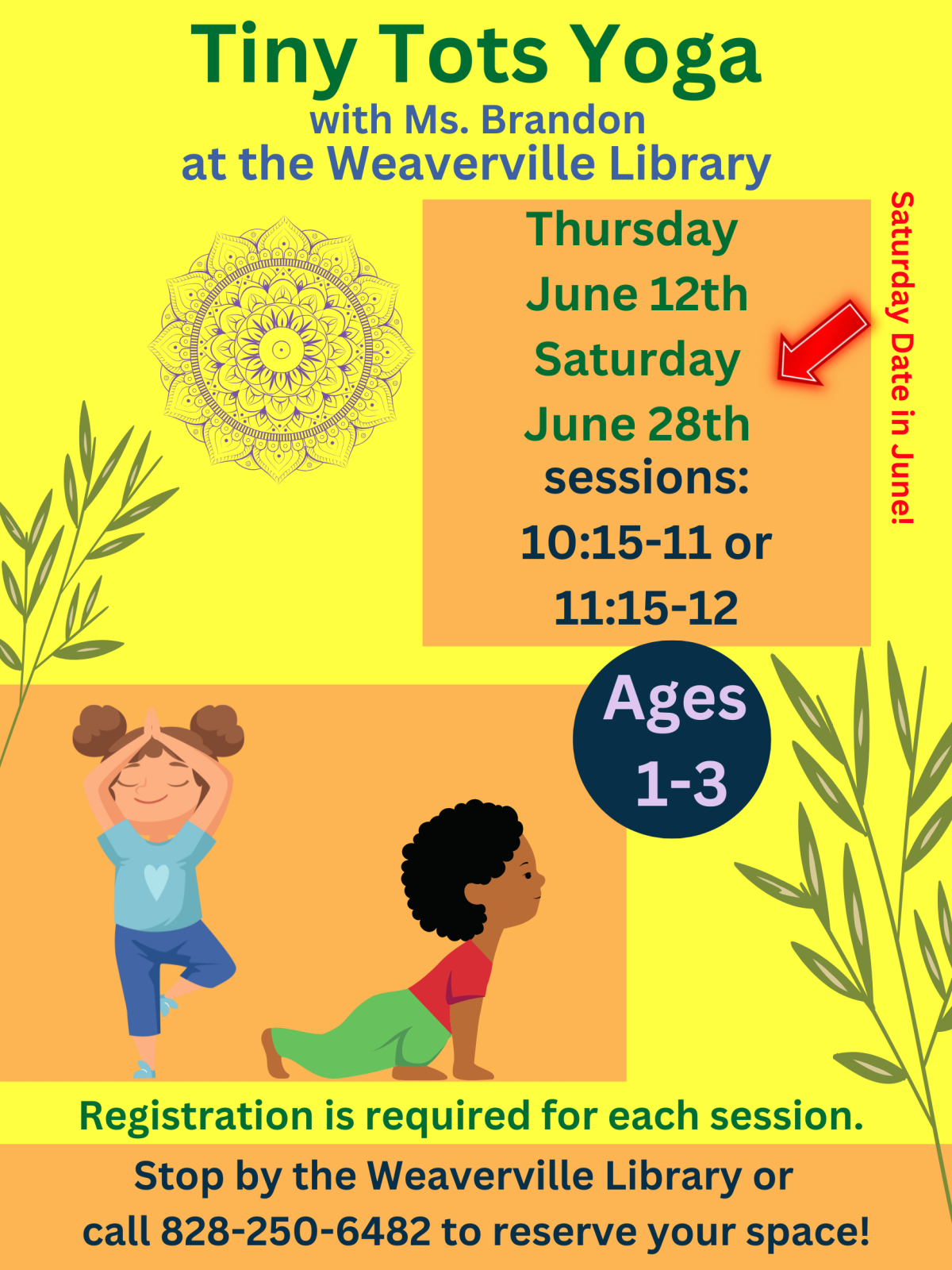 Tiny Tots Yoga
with Ms. Brandon
at the Weaverville Library

Thursday
June 12th
Saturday
June 28th
sessions:
10:15-11 or
11:15-12

Saturday Date in June!

Ages
1-3

Registration is required for each session.

Stop by the Weaverville Library or
call 828-250-6482 to reserve your space!